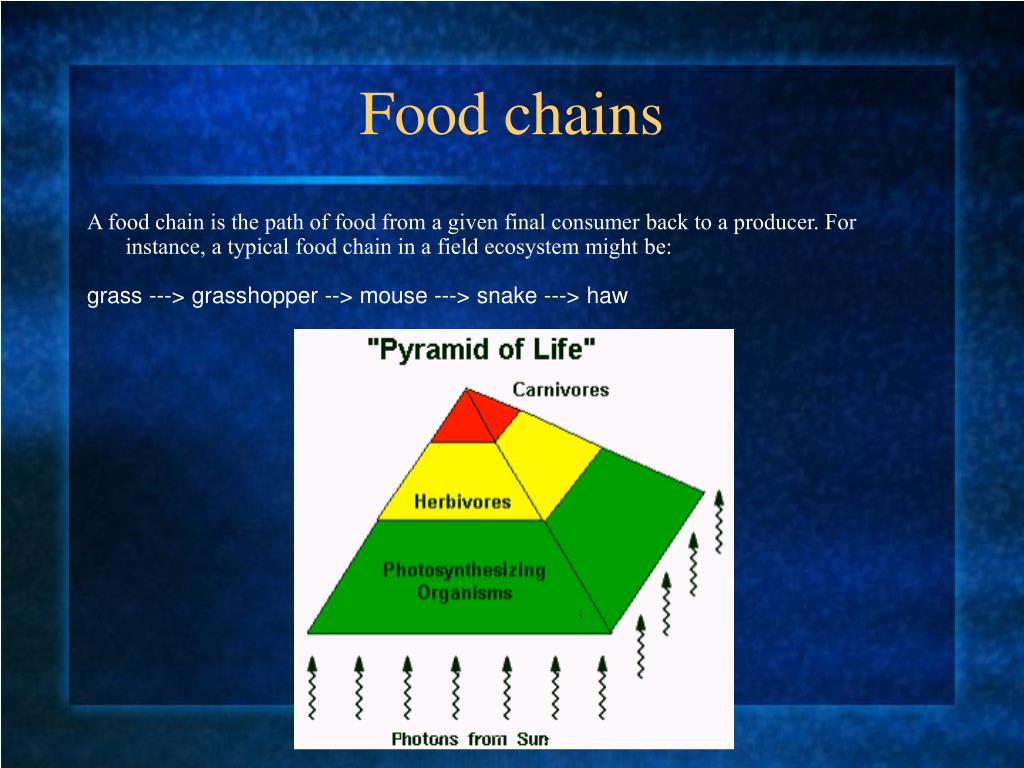 Food chains

A food chain is the path of food from a given final consumer back to a producer. For instance, a typical food chain in a field ecosystem might be:

grass ---> grasshopper --> mouse ---> snake ---> haw

"Pyramid of Life"

Carnivores

Herbivores

Photosynthesizing Organisms

Photons from Sun